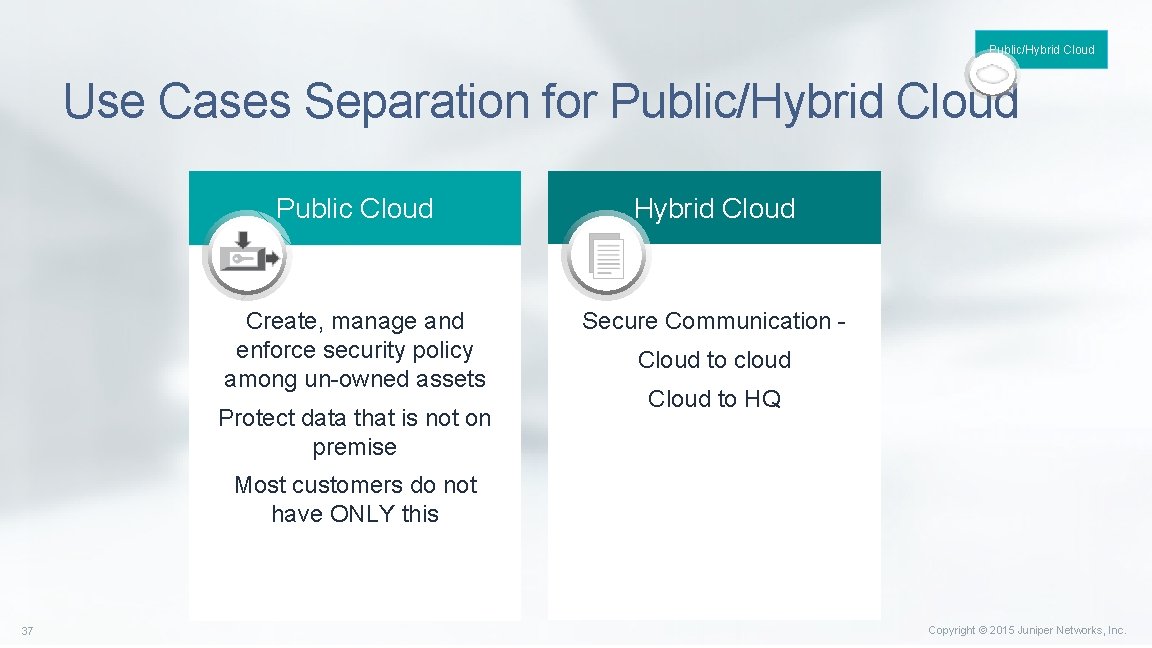 Public/Hybrid Cloud

Use Cases Separation for Public/Hybrid Cloud

Public Cloud

Create, manage and enforce security policy among un-owned assets

Protect data that is not on premise

Most customers do not have ONLY this

Hybrid Cloud

Secure Communication -

Cloud to cloud

Cloud to HQ

37

Copyright © 2015 Juniper Networks, Inc.